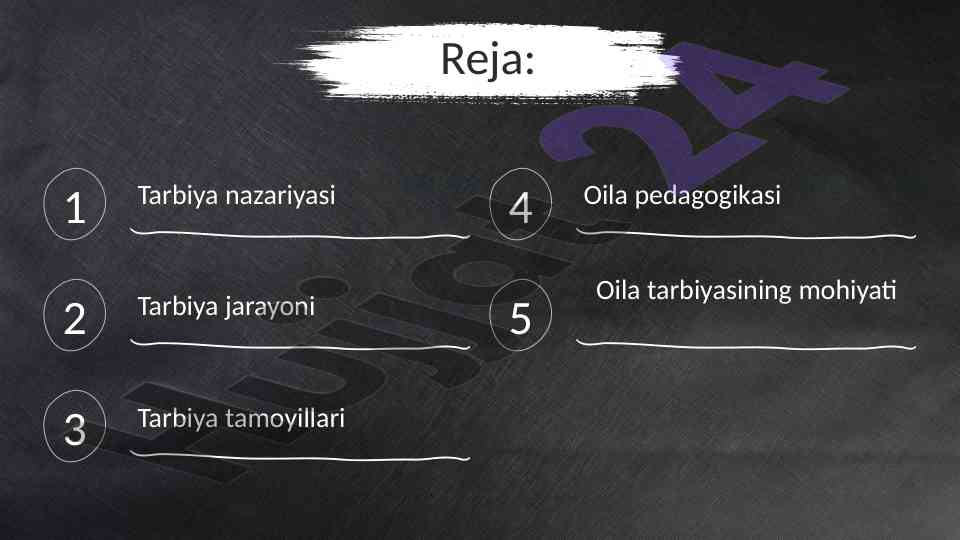 Reja:

1 Tarbiya nazariyasi

2 Tarbiya jarayoni

3 Tarbiya tamoyillari

4 Oila pedagogikasi

5 Oila tarbiyasining mohiyati

Hujjat24